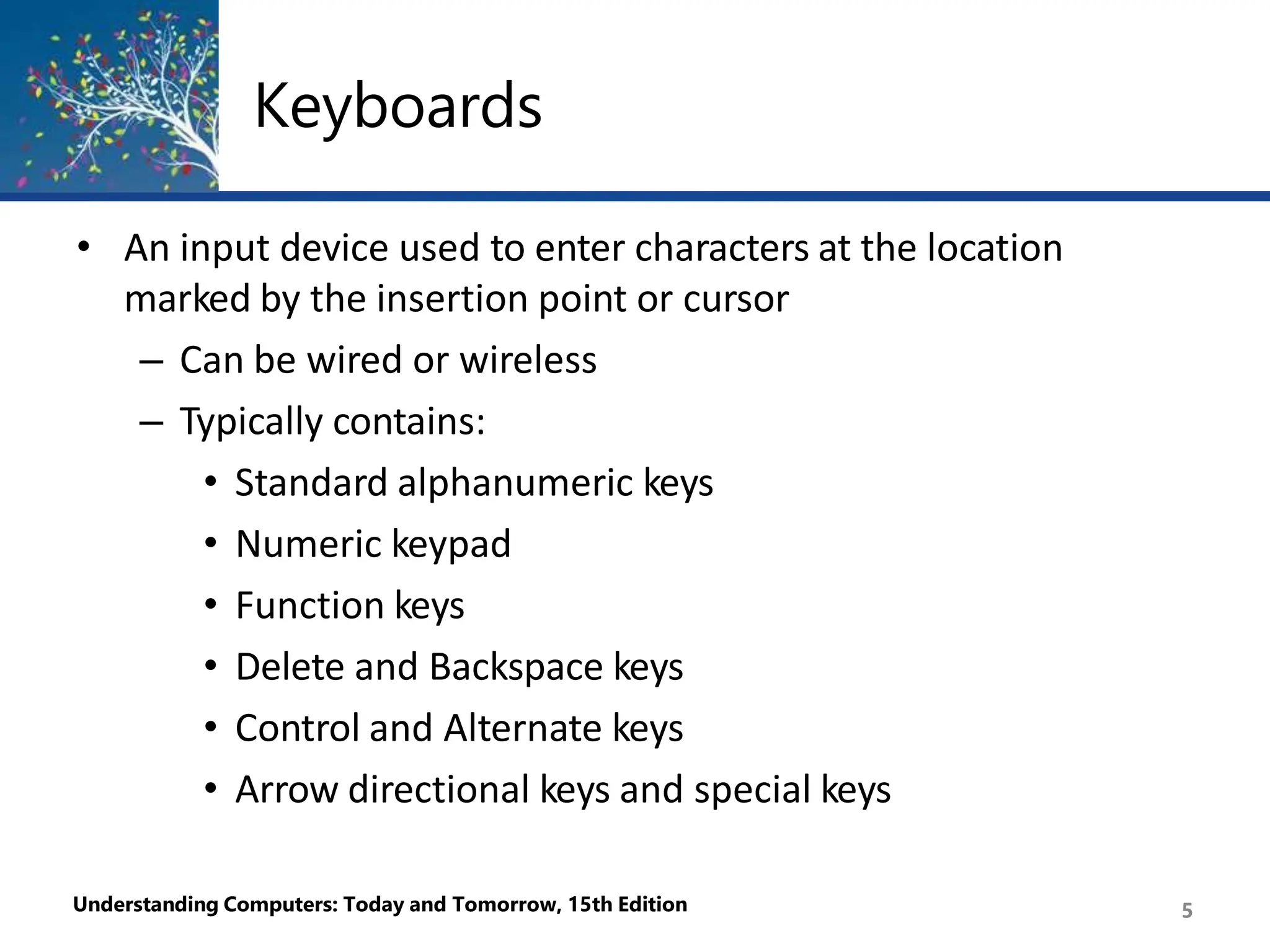 Keyboards

• An input device used to enter characters at the location marked by the insertion point or cursor
  – Can be wired or wireless
  – Typically contains:
    • Standard alphanumeric keys
    • Numeric keypad
    • Function keys
    • Delete and Backspace keys
    • Control and Alternate keys
    • Arrow directional keys and special keys

Understanding Computers: Today and Tomorrow, 15th Edition

5